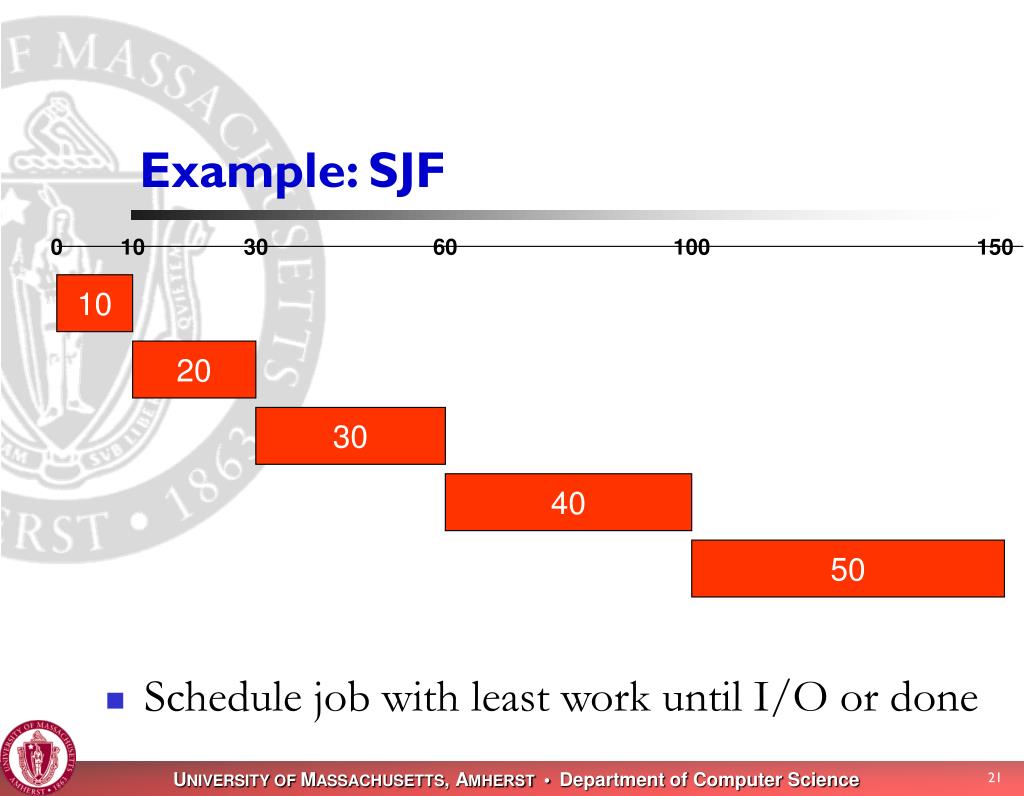 Example: SJF

0 10 30 60 100 150

10

20

30

40

50

Schedule job with least work until I/O or done

UNIVERSITY OF MASSACHUSETTS, AMHERST • Department of Computer Science

21